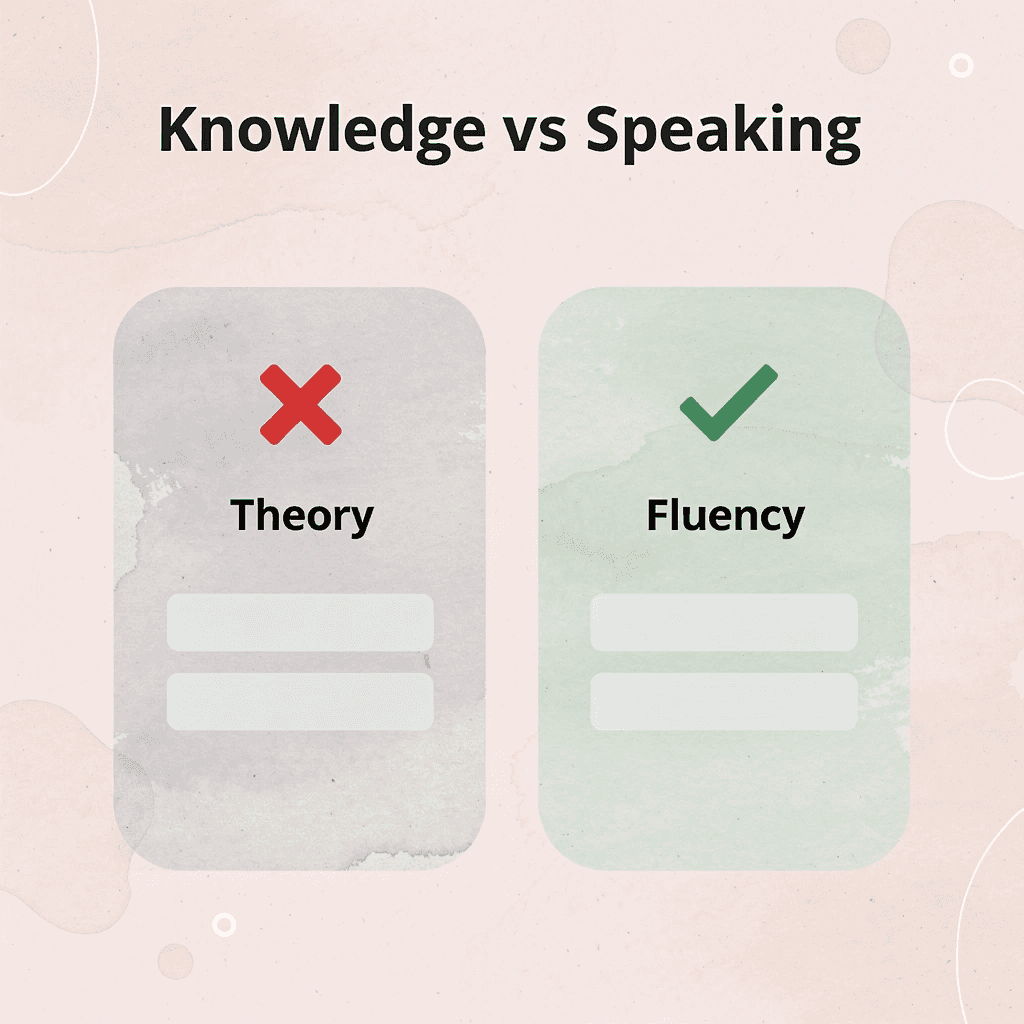 Knowledge vs Speaking

Theory

Fluency